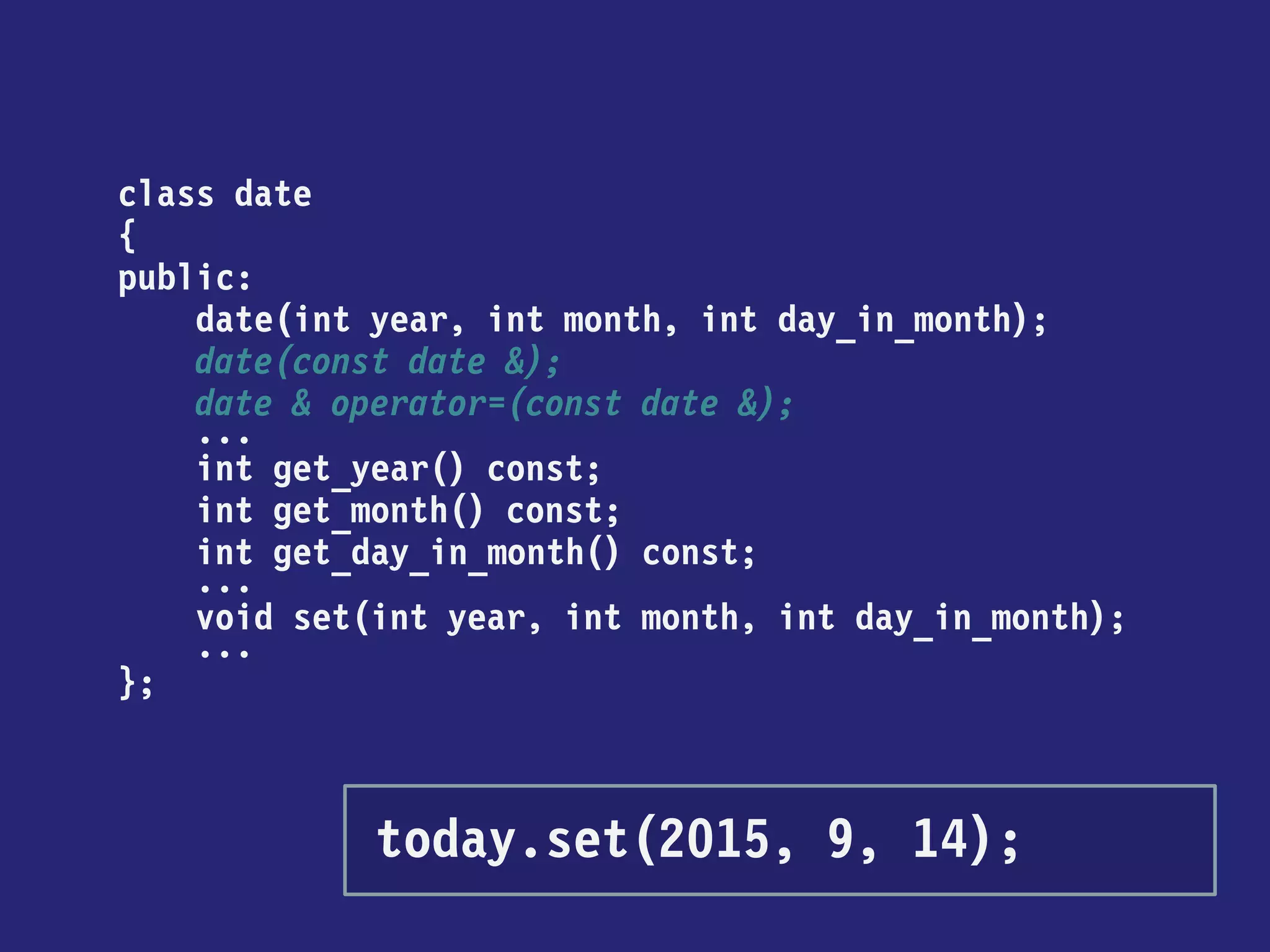 class date
{
public:
    date(int year, int month, int day_in_month);
    date(const date &);
    date & operator=(const date &);
    ...
    int get_year() const;
    int get_month() const;
    int get_day_in_month() const;
    ...
    void set(int year, int month, int day_in_month);
    ...
};

today.set(2015, 9, 14);